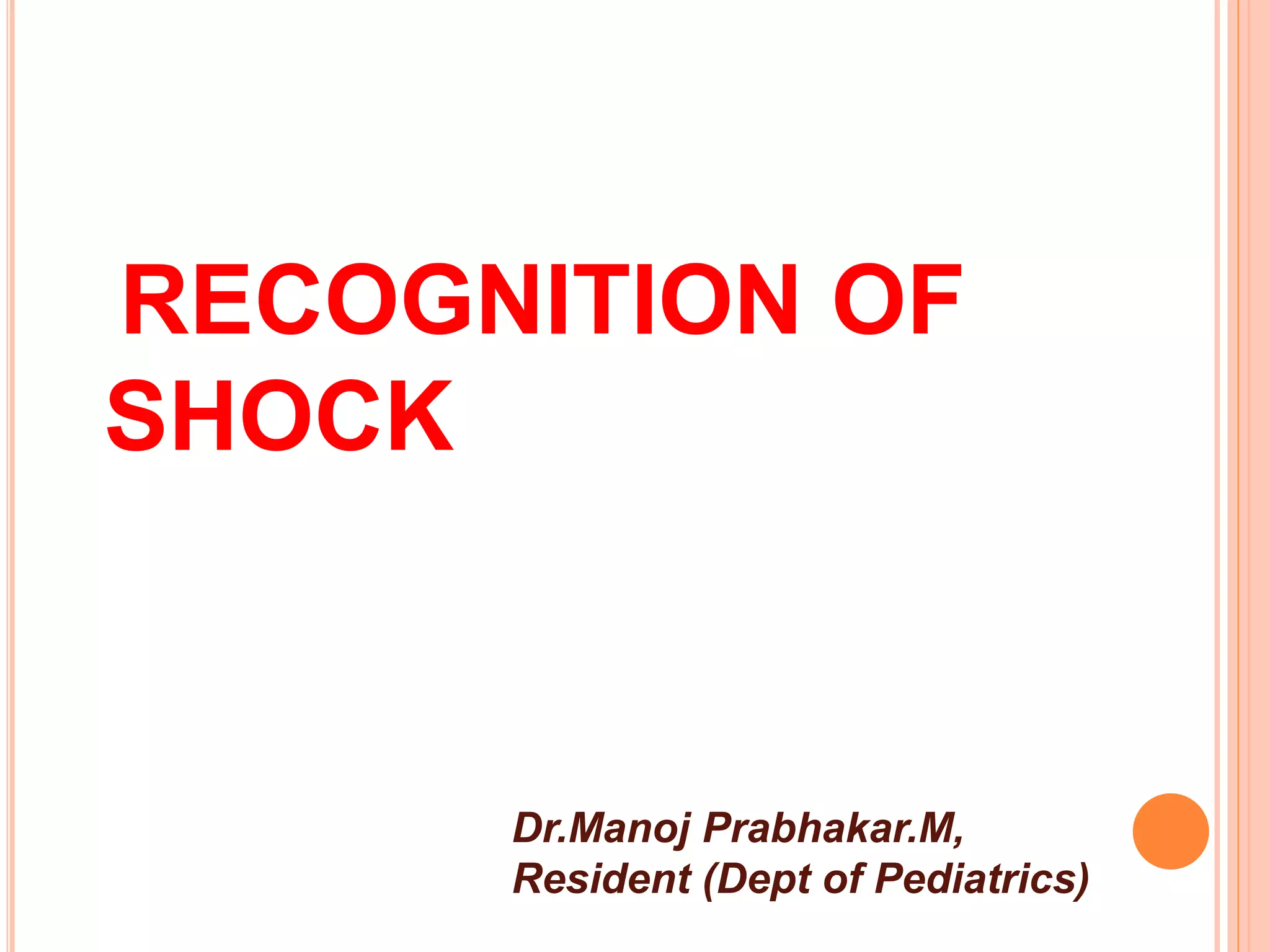 RECOGNITION OF SHOCK

Dr.Manoj Prabhakar.M,
Resident (Dept of Pediatrics)